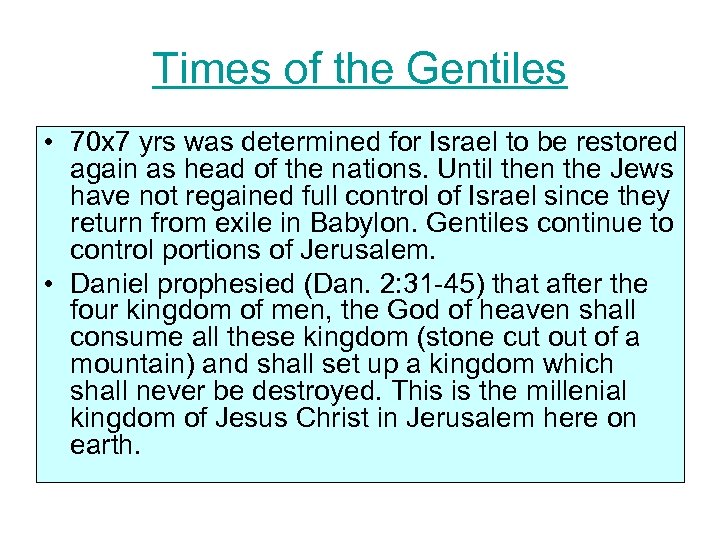 Times of the Gentiles

• 70x7 yrs was determined for Israel to be restored again as head of the nations. Until then the Jews have not regained full control of Israel since they return from exile in Babylon. Gentiles continue to control portions of Jerusalem.
• Daniel prophesied (Dan. 2:31-45) that after the four kingdom of men, the God of heaven shall consume all these kingdom (stone cut out of a mountain) and shall set up a kingdom which shall never be destroyed. This is the millenial kingdom of Jesus Christ in Jerusalem here on earth.